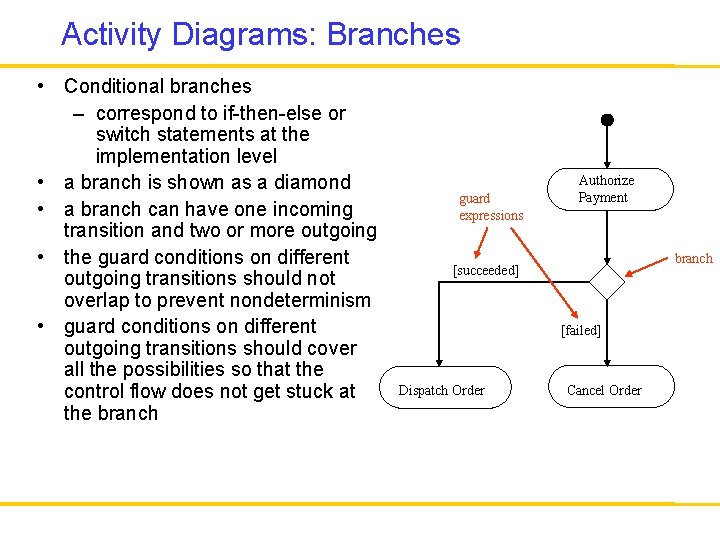 Activity Diagrams: Branches

• Conditional branches
– correspond to if-then-else or switch statements at the implementation level
• a branch is shown as a diamond
• a branch can have one incoming transition and two or more outgoing
• the guard conditions on different outgoing transitions should not overlap to prevent nondeterminism
• guard conditions on different outgoing transitions should cover all the possibilities so that the control flow does not get stuck at the branch

Authorize Payment
guard expressions
branch
[succeeded]
[failed]
Dispatch Order
Cancel Order